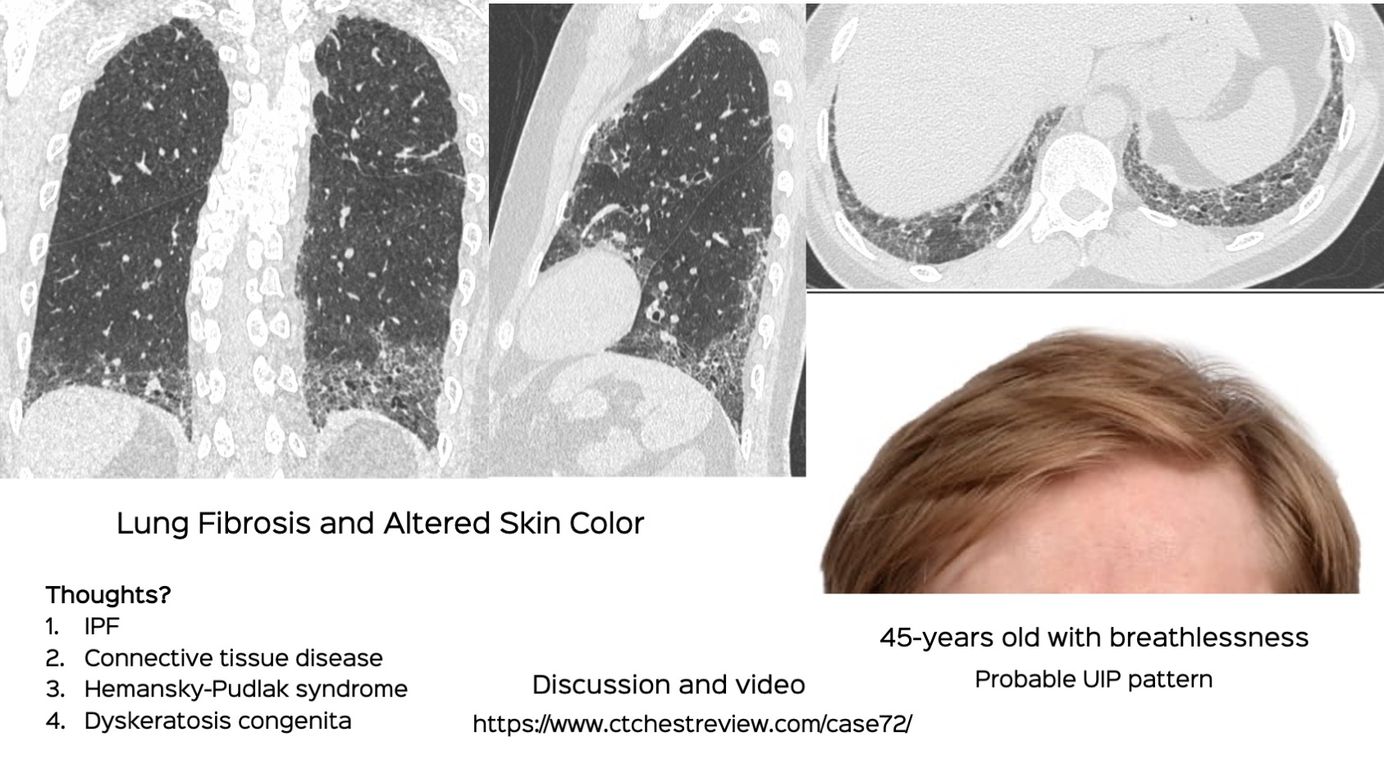 Lung Fibrosis and Altered Skin Color

Thoughts?
1. IPF
2. Connective tissue disease
3. Hemansky-Pudlak syndrome
4. Dyskeratosis congenita

Discussion and video
https://www.ctchestreview.com/case72/

45-years old with breathlessness
Probable UIP pattern